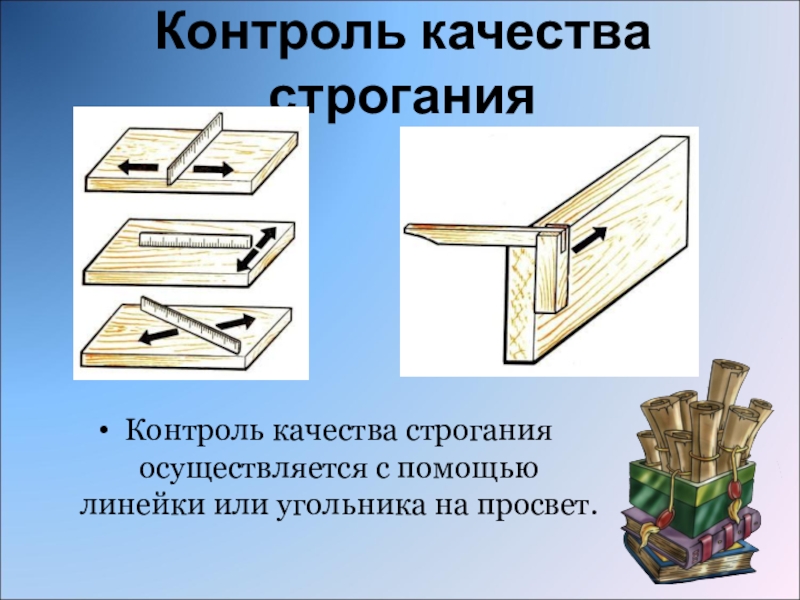 Контроль качества строгания

• Контроль качества строгания осуществляется с помощью линейки или угольника на просвет.